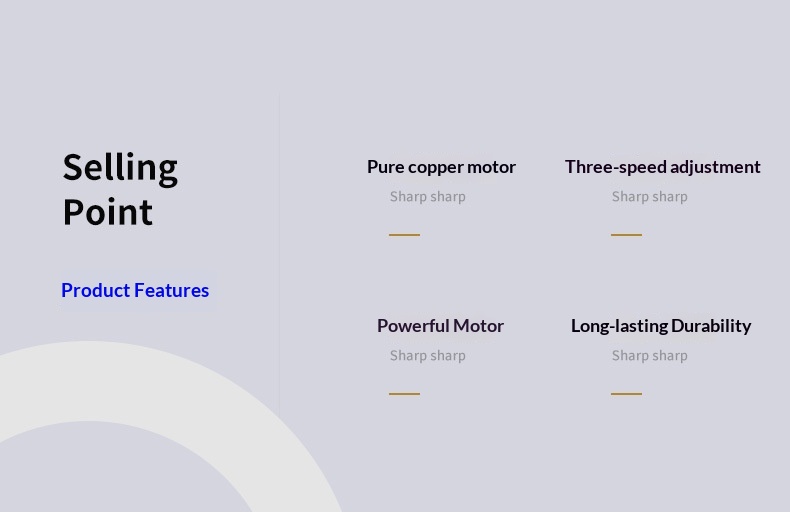 Selling Point

Product Features

Pure copper motor
Sharp sharp

Three-speed adjustment
Sharp sharp

Powerful Motor
Sharp sharp

Long-lasting Durability
Sharp sharp